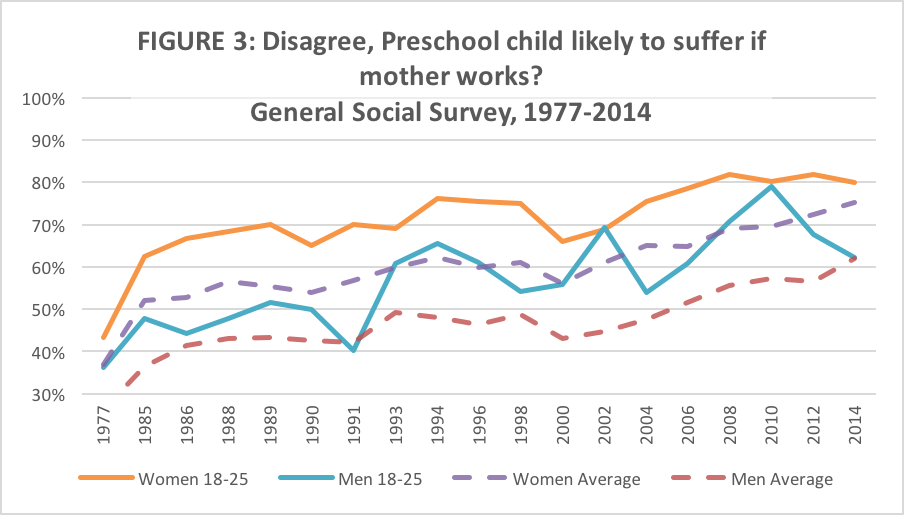 FIGURE 3: Disagree, Preschool child likely to suffer if mother works?
General Social Survey, 1977-2014

100%
90%
80%
70%
60%
50%
40%
30%

1977
1985
1986
1988
1989
1990
1991
1993
1994
1996
1998
2000
2002
2004
2006
2008
2010
2012
2014

Women 18-25
Men 18-25
Women Average
Men Average